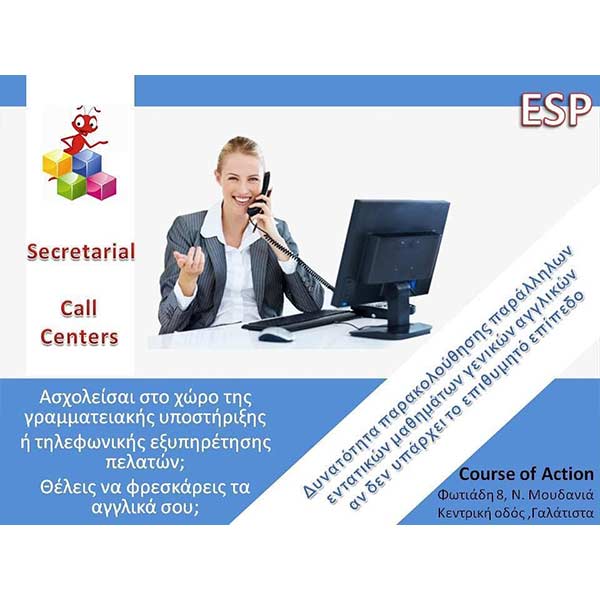 ESP

Secretarial

Call Centers

Ασχολείσαι στο χώρο της γραμματειακής υποστήριξης ή τηλεφωνικής εξυπηρέτησης πελατών;

Θέλεις να φρεσκάρεις τα αγγλικά σου;

Δυνατότητα παρακολούθησης παράλληλων εντατικών μαθημάτων γενικών αγγλικών αν δεν υπάρχει το επιθυμητό επίπεδο

Course of Action
Φωτιάδη 8, Ν. Μουδανιά
Κεντρική οδός ,Γαλάτιστα